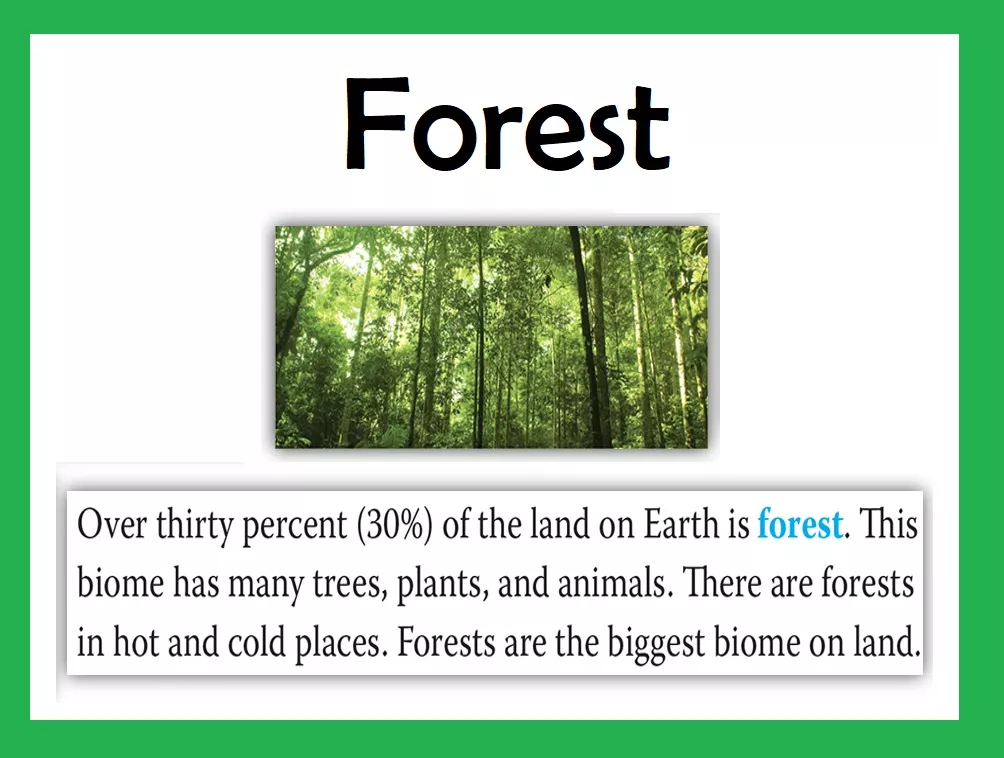 Forest

Over thirty percent (30%) of the land on Earth is forest. This biome has many trees, plants, and animals. There are forests in hot and cold places. Forests are the biggest biome on land.